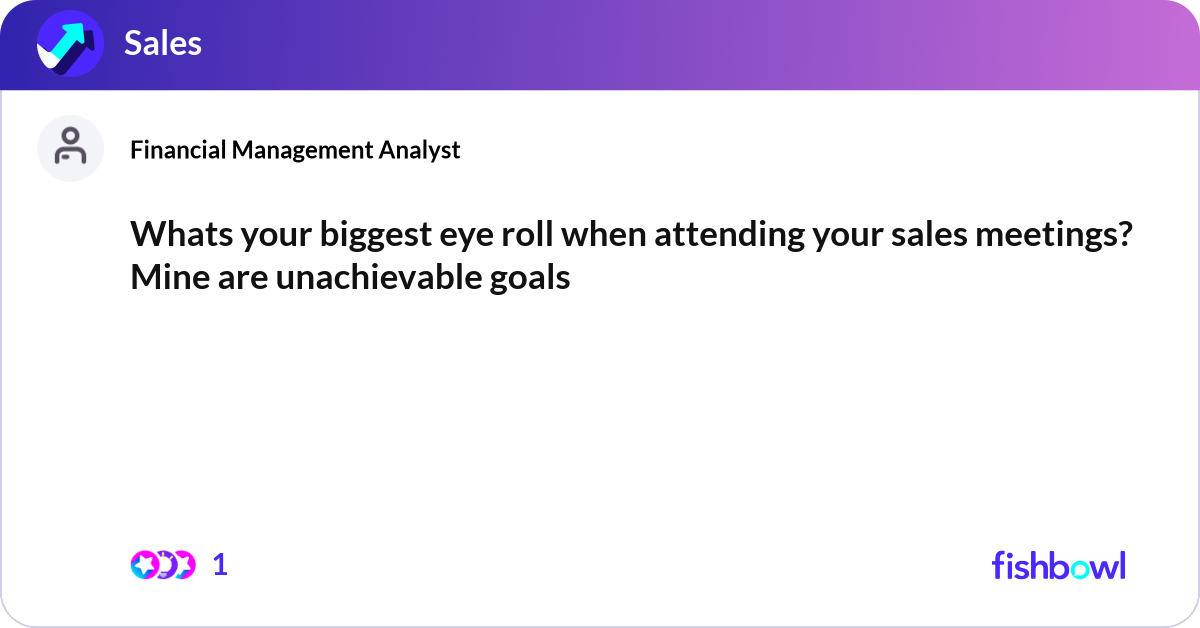 Sales

Financial Management Analyst

Whats your biggest eye roll when attending your sales meetings? Mine are unachievable goals

1

fishbowl